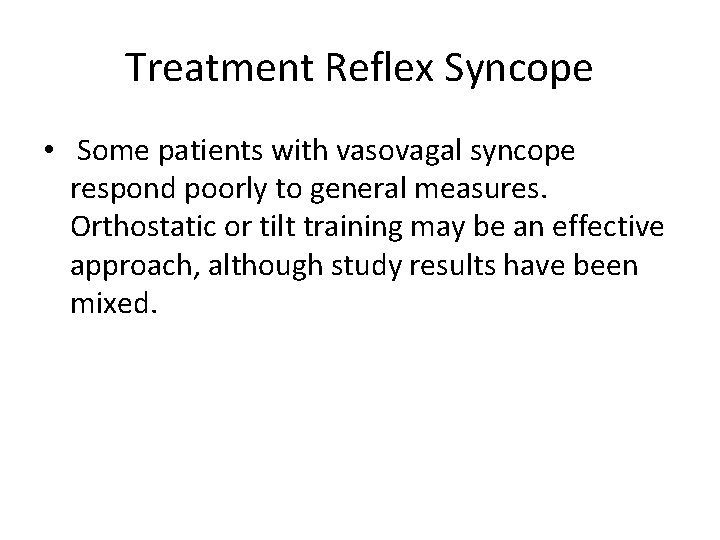 Treatment Reflex Syncope

• Some patients with vasovagal syncope respond poorly to general measures. Orthostatic or tilt training may be an effective approach, although study results have been mixed.